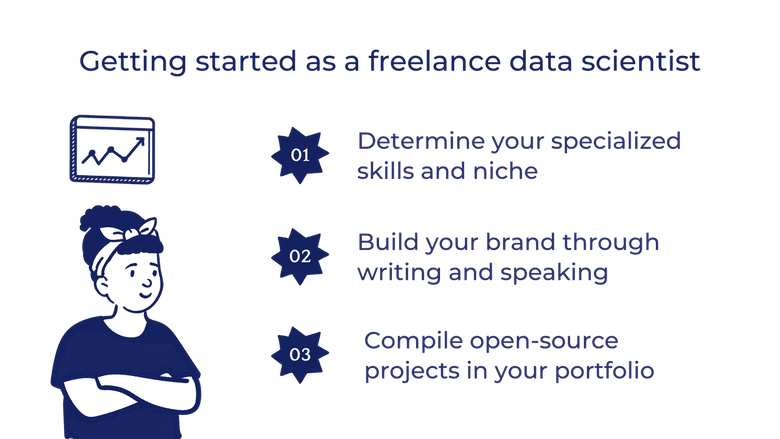 Getting started as a freelance data scientist

01 Determine your specialized skills and niche

02 Build your brand through writing and speaking

03 Compile open-source projects in your portfolio